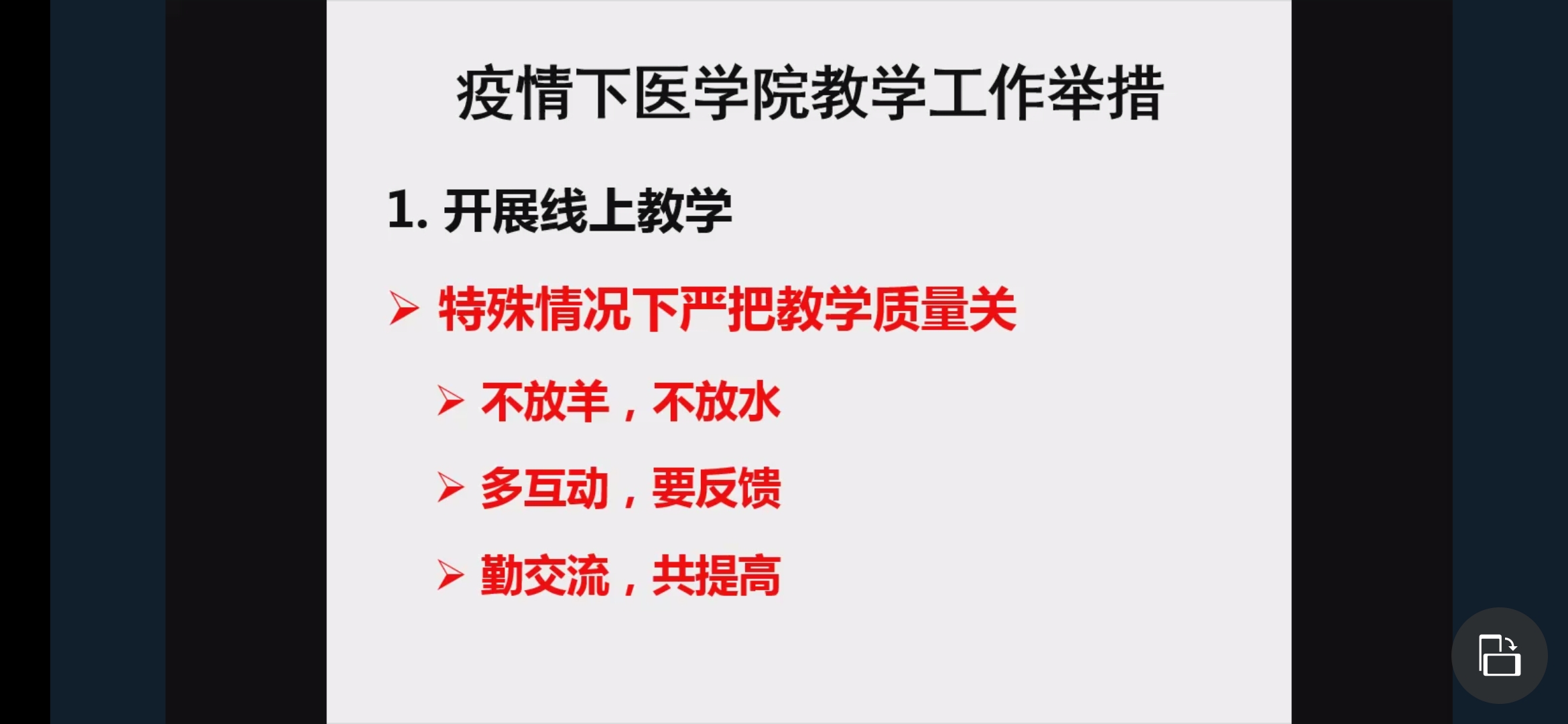 疫情下医学院教学工作举措

1. 开展线上教学

➢ 特殊情况下严把教学质量关

➢ 不放羊，不放水

➢ 多互动，要反馈

➢ 勤交流，共提高